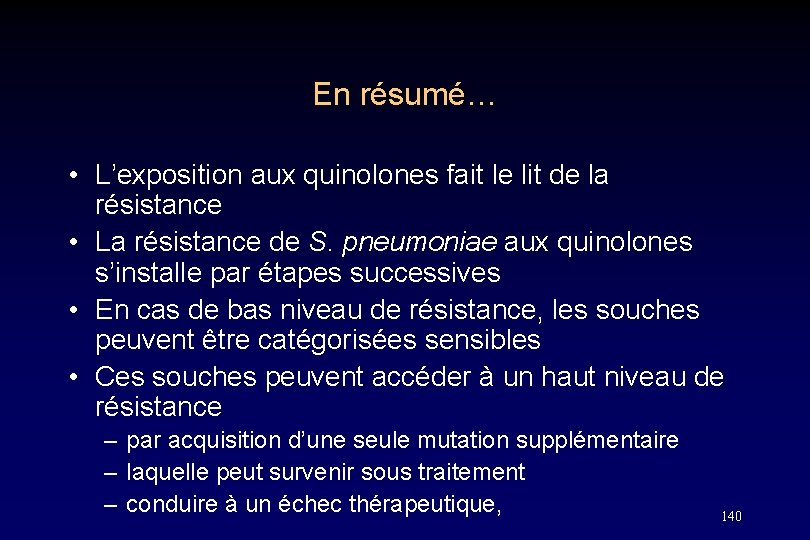 En résumé…

• L’exposition aux quinolones fait le lit de la résistance
• La résistance de S. pneumoniae aux quinolones s’installe par étapes successives
• En cas de bas niveau de résistance, les souches peuvent être catégorisées sensibles
• Ces souches peuvent accéder à un haut niveau de résistance
– par acquisition d’une seule mutation supplémentaire
– laquelle peut survenir sous traitement
– conduire à un échec thérapeutique,

140